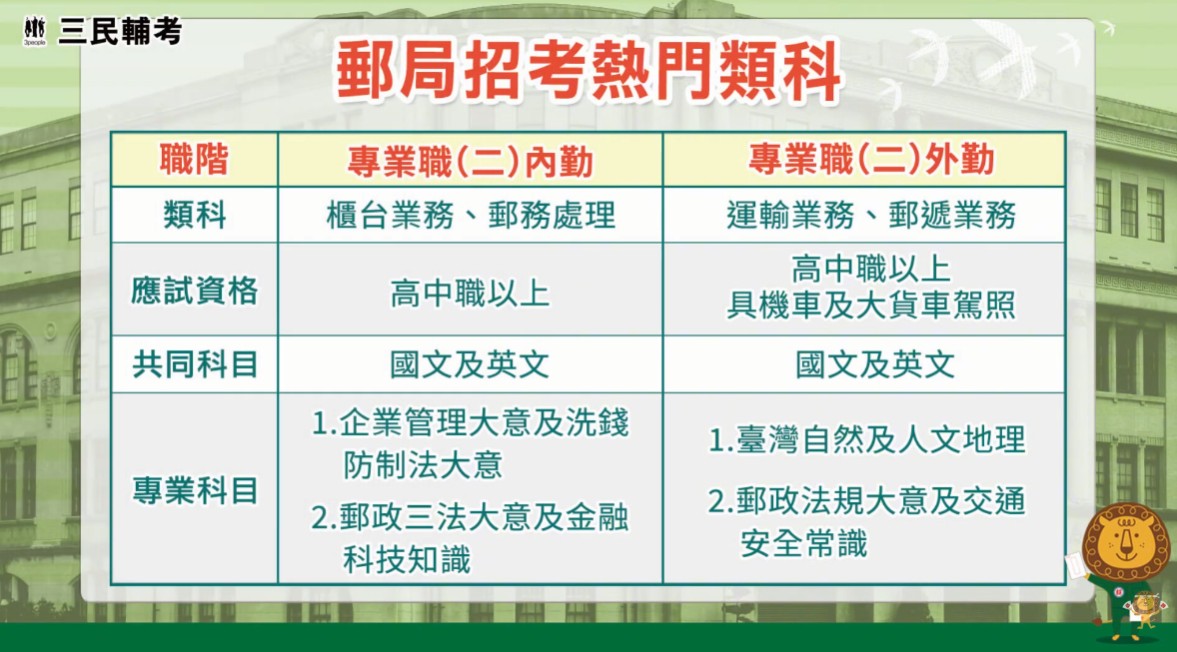 3people 三民輔考

郵局招考熱門類科

| 職階 | 專業職(二)內勤 | 專業職(二)外勤 |
|---|---|---|
| 類科 | 櫃台業務、郵務處理 | 運輸業務、郵遞業務 |
| 應試資格 | 高中職以上 | 高中職以上 具機車及大貨車駕照 |
| 共同科目 | 國文及英文 | 國文及英文 |
| 專業科目 | 1.企業管理大意及洗錢防制法大意 2.郵政三法大意及金融科技知識 | 1.臺灣自然及人文地理 2.郵政法規大意及交通安全常識 |